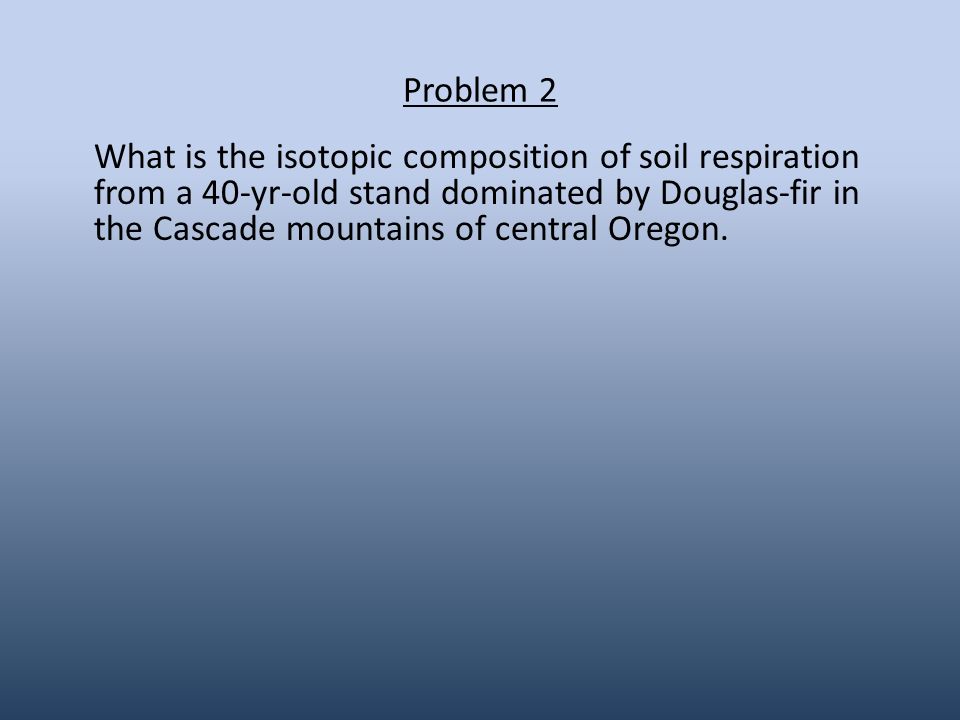 Problem 2

What is the isotopic composition of soil respiration from a 40-yr-old stand dominated by Douglas-fir in the Cascade mountains of central Oregon.